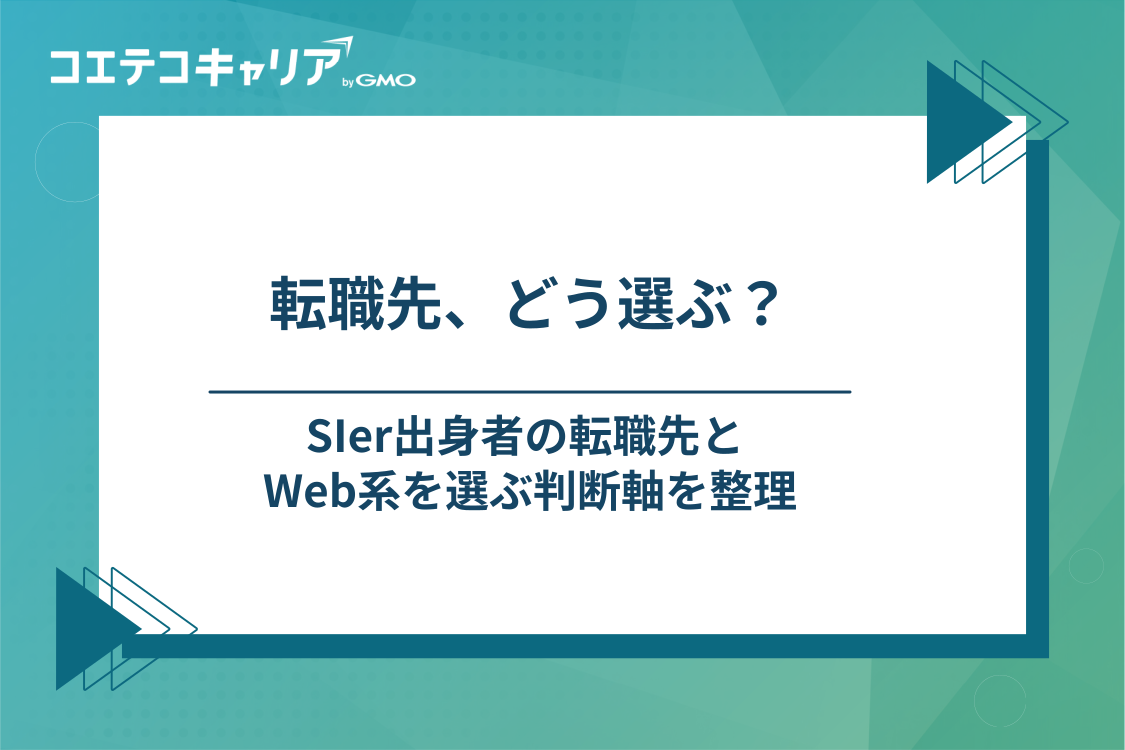 コエテコキャリア by GMO

転職先、どう選ぶ？

SIer出身者の転職先と
Web系を選ぶ判断軸を整理